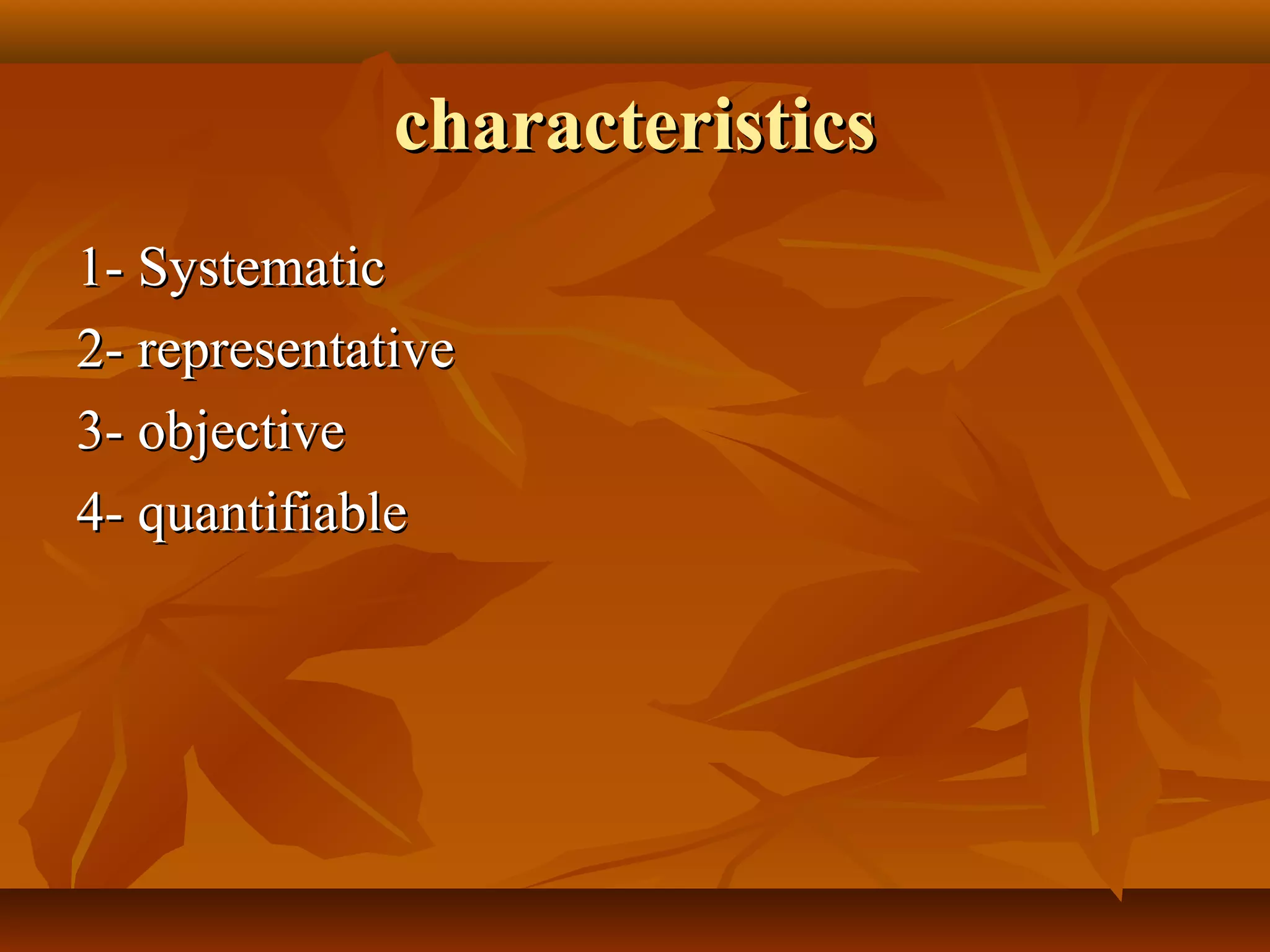 characteristics

1- Systematic

2- representative

3- objective

4- quantifiable